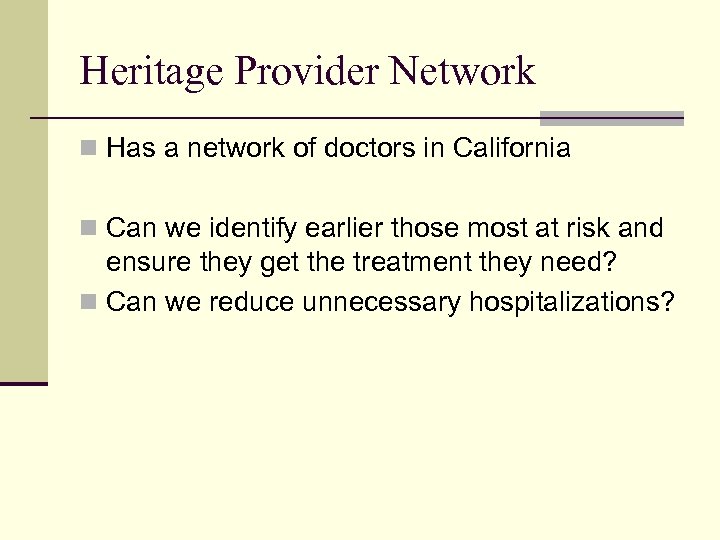 Heritage Provider Network

Has a network of doctors in California

Can we identify earlier those most at risk and ensure they get the treatment they need?

Can we reduce unnecessary hospitalizations?